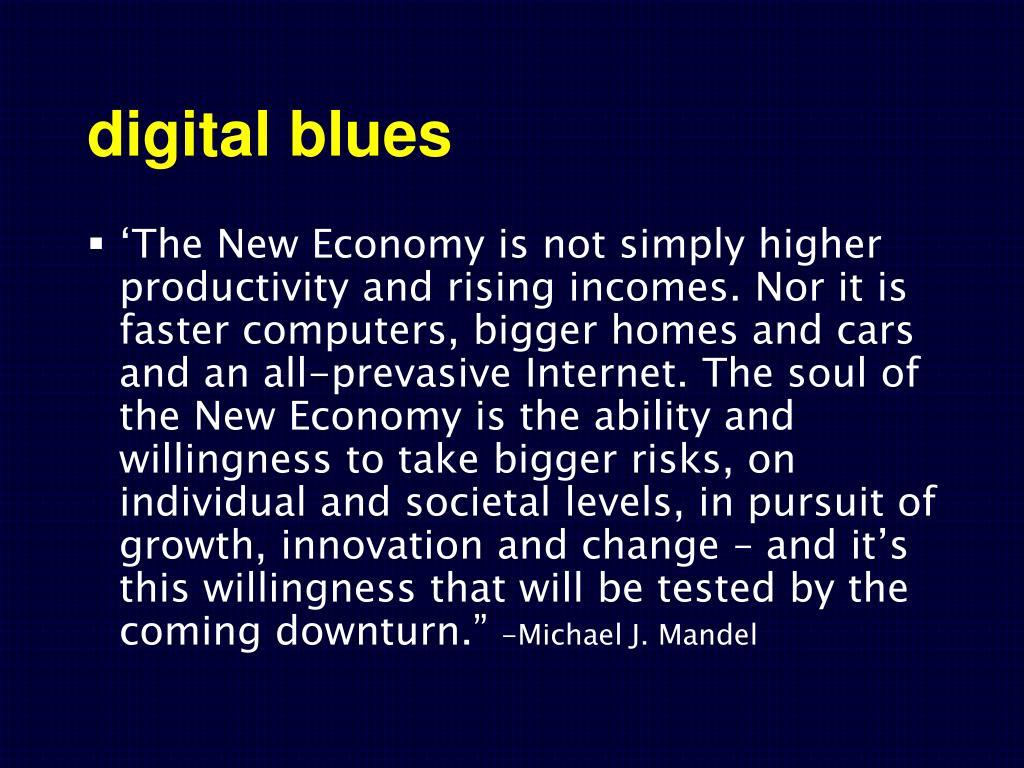 digital blues

▪ ‘The New Economy is not simply higher productivity and rising incomes. Nor it is faster computers, bigger homes and cars and an all-prevasive Internet. The soul of the New Economy is the ability and willingness to take bigger risks, on individual and societal levels, in pursuit of growth, innovation and change – and it’s this willingness that will be tested by the coming downturn.” –Michael J. Mandel